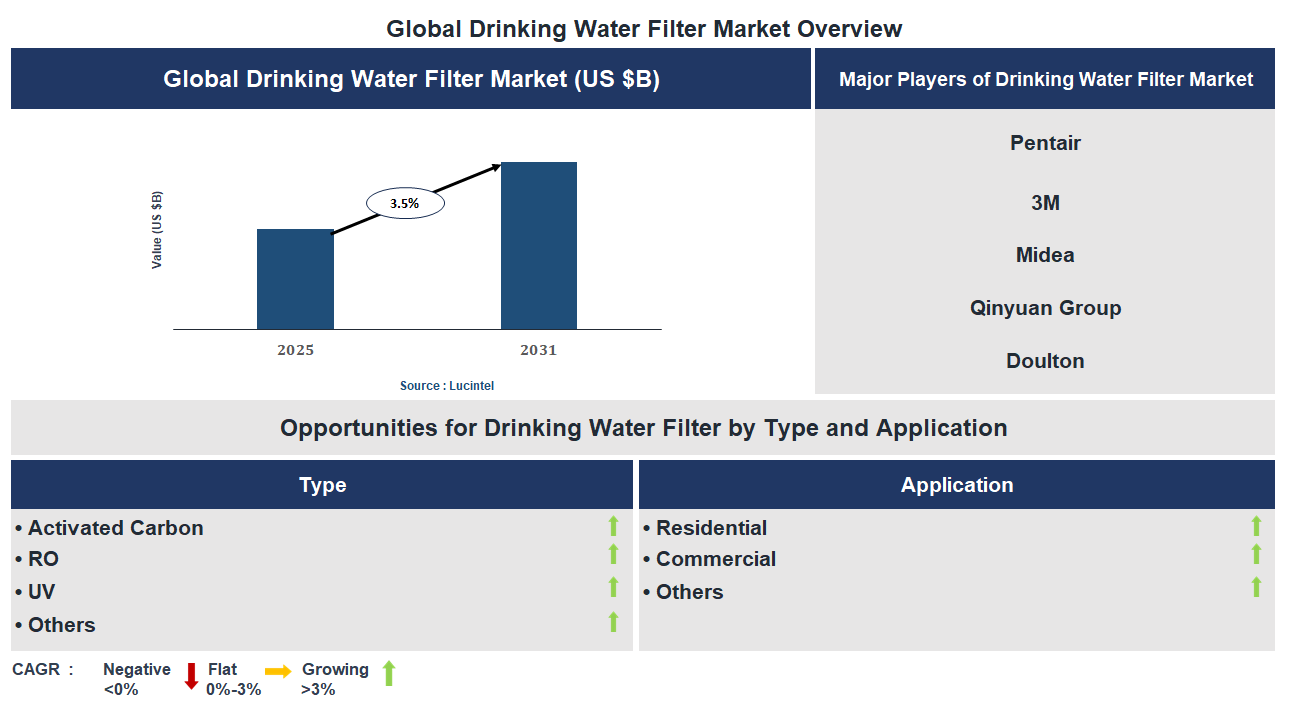 Global Drinking Water Filter Market Overview

Global Drinking Water Filter Market (US $B)

Value (US $B)

3.5%

2025

2031

Source : Lucintel

Major Players of Drinking Water Filter Market

Pentair

3M

Midea

Qinyuan Group

Doulton

Opportunities for Drinking Water Filter by Type and Application

Type

• Activated Carbon
• RO
• UV
• Others

Application

• Residential
• Commercial
• Others

CAGR : Negative <0% Flat 0%-3% Growing >3%